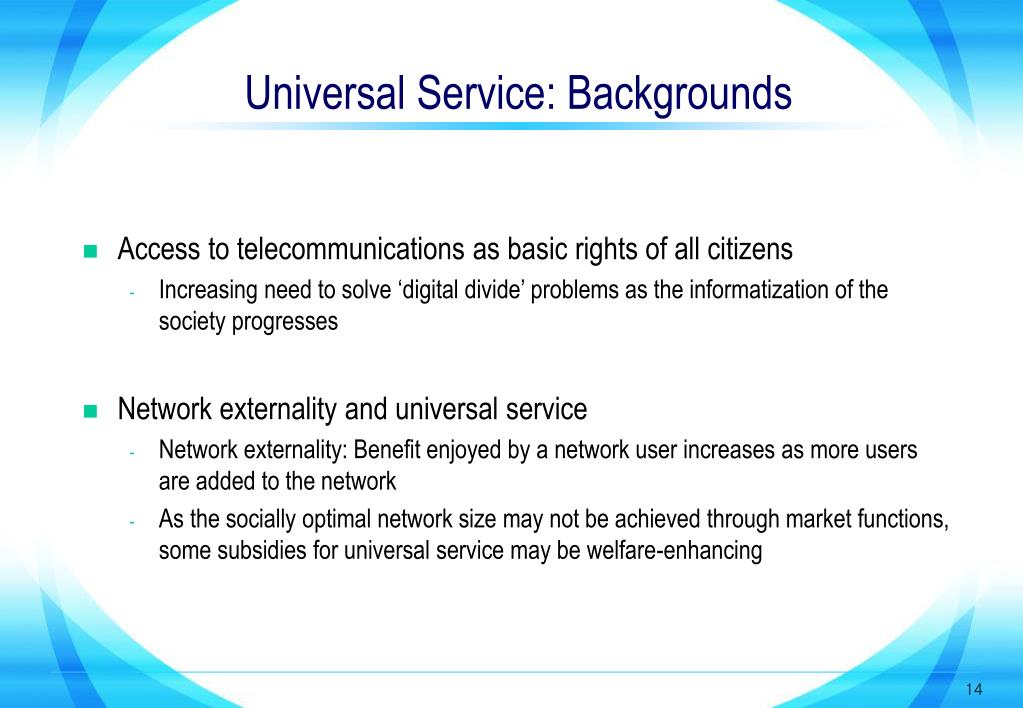 Universal Service: Backgrounds

■ Access to telecommunications as basic rights of all citizens
- Increasing need to solve ‘digital divide’ problems as the informatization of the society progresses

■ Network externality and universal service
- Network externality: Benefit enjoyed by a network user increases as more users are added to the network
- As the socially optimal network size may not be achieved through market functions, some subsidies for universal service may be welfare-enhancing

14